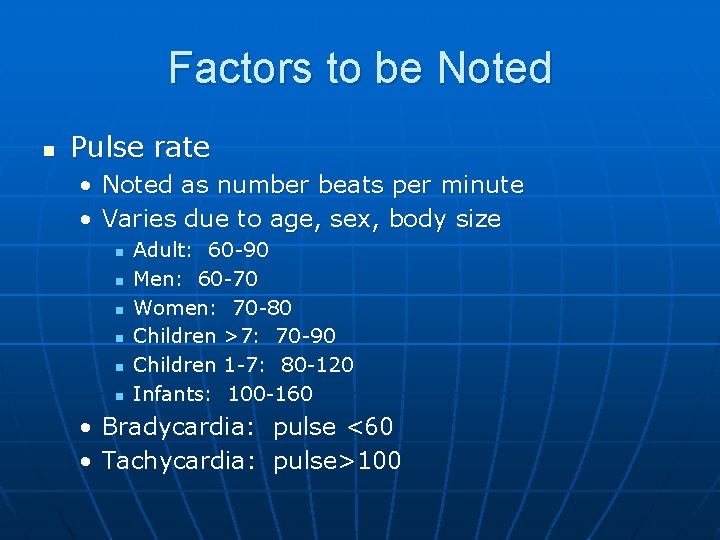 Factors to be Noted

- Pulse rate
  - Noted as number beats per minute
  - Varies due to age, sex, body size
    - Adult: 60-90
    - Men: 60-70
    - Women: 70-80
    - Children >7: 70-90
    - Children 1-7: 80-120
    - Infants: 100-160
  - Bradycardia: pulse <60
  - Tachycardia: pulse>100